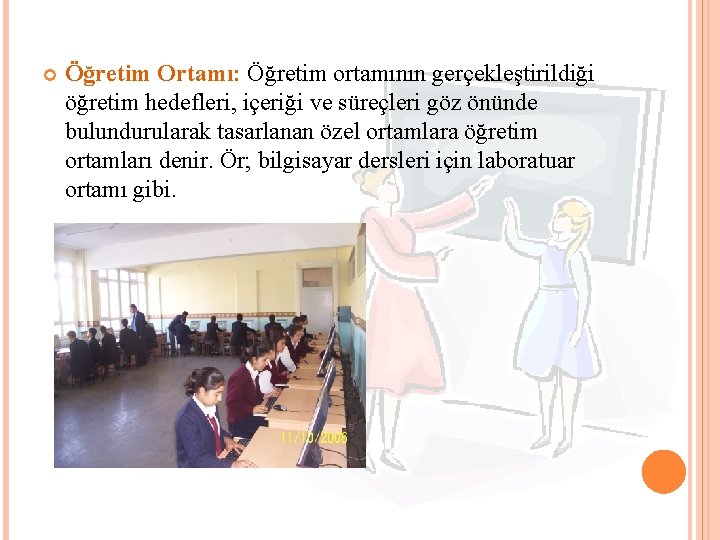 Öğretim Ortamı: Öğretim ortamının gerçekleştirildiği öğretim hedefleri, içeriği ve süreçleri göz önünde bulundurularak tasarlanan özel ortamlara öğretim ortamları denir. Ör; bilgisayar dersleri için laboratuar ortamı gibi.

11/10/2006